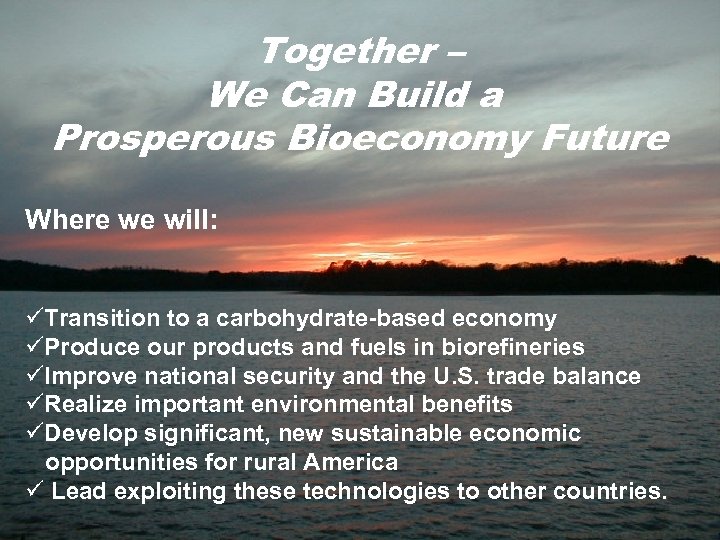 Together –
We Can Build a
Prosperous Bioeconomy Future

Where we will:

✓Transition to a carbohydrate-based economy
✓Produce our products and fuels in biorefineries
✓Improve national security and the U.S. trade balance
✓Realize important environmental benefits
✓Develop significant, new sustainable economic opportunities for rural America
✓ Lead exploiting these technologies to other countries.